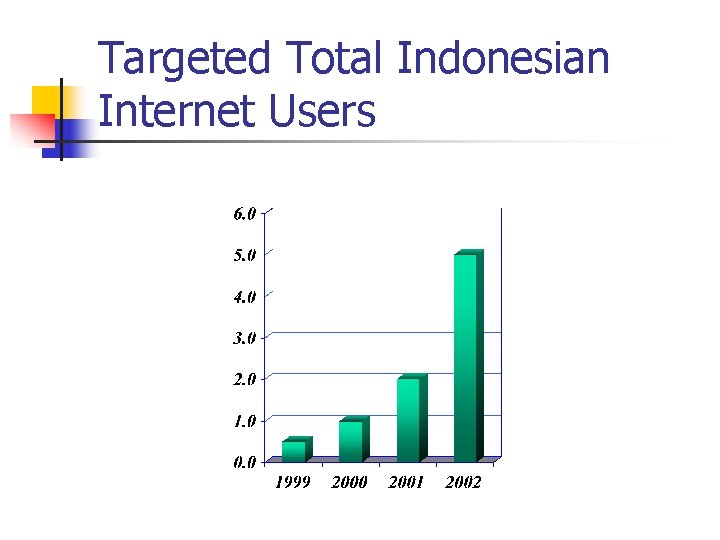 Targeted Total Indonesian Internet Users

6.0
5.0
4.0
3.0
2.0
1.0
0.0

1999 2000 2001 2002